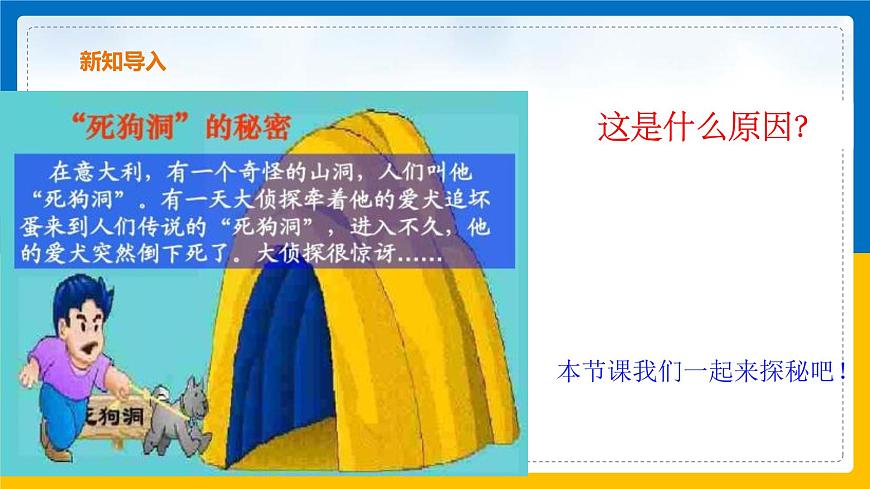 新知导入

“死狗洞”的秘密

在意大利，有一个奇怪的山洞，人们叫他“死狗洞”。有一天大侦探牵着他的爱犬追坏蛋来到人们传说的“死狗洞”，进入不久，他的爱犬突然倒下死了。大侦探很惊讶……

死狗洞

这是什么原因?

本节课我们一起来探秘吧!